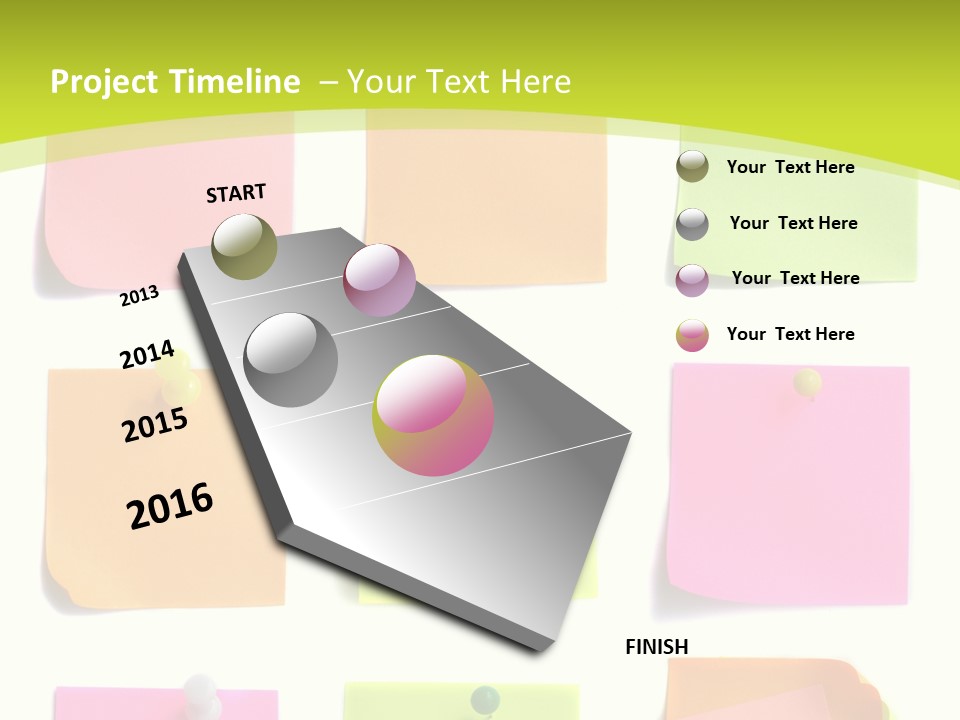 Project Timeline – Your Text Here

START

2013

2014

2015

2016

Your Text Here

Your Text Here

Your Text Here

Your Text Here

FINISH